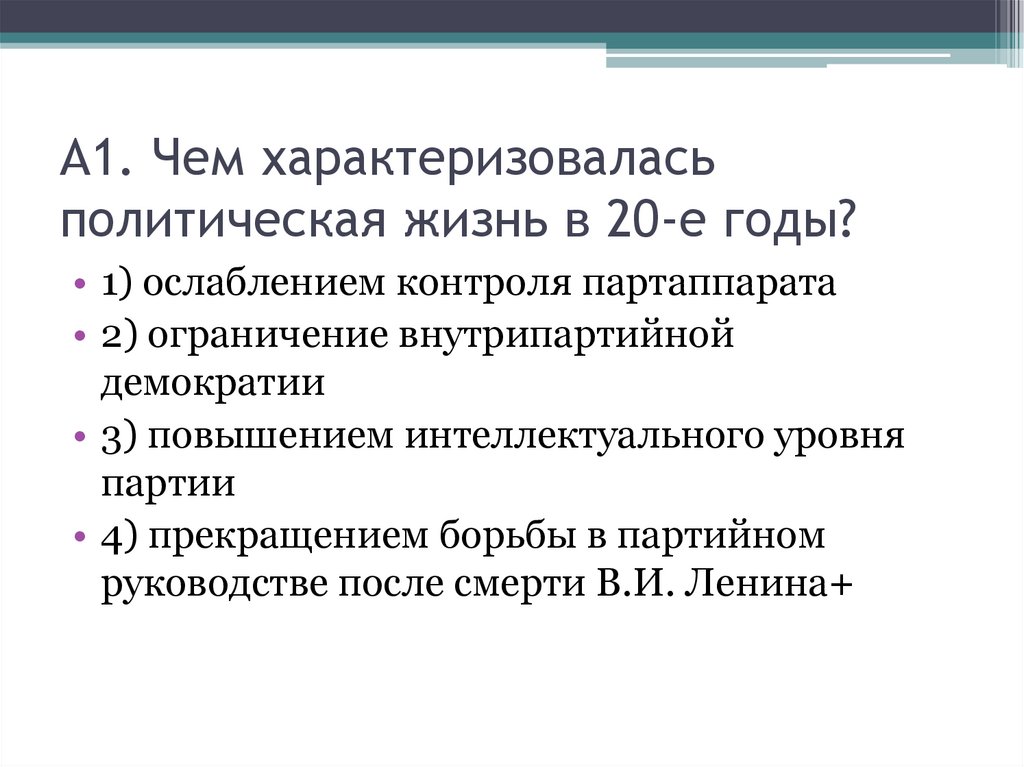 А1. Чем характеризовалась политическая жизнь в 20-е годы?

• 1) ослаблением контроля партаппарата
• 2) ограничение внутрипартийной демократии
• 3) повышением интеллектуального уровня партии
• 4) прекращением борьбы в партийном руководстве после смерти В.И. Ленина+